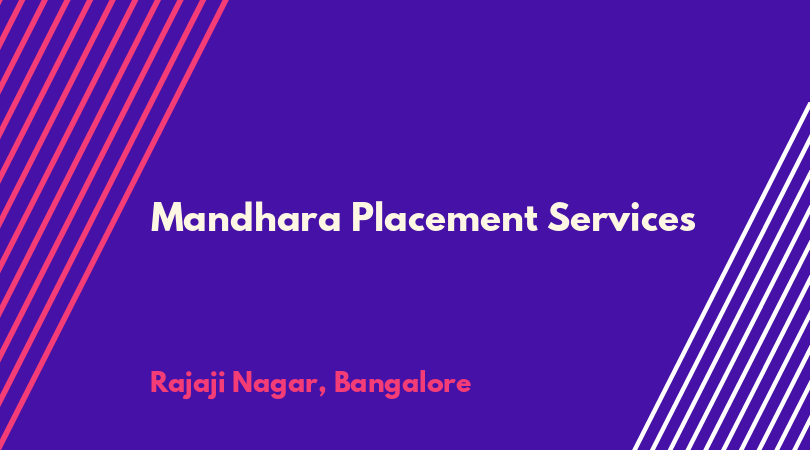 Mandhara Placement Services

Rajaji Nagar, Bangalore